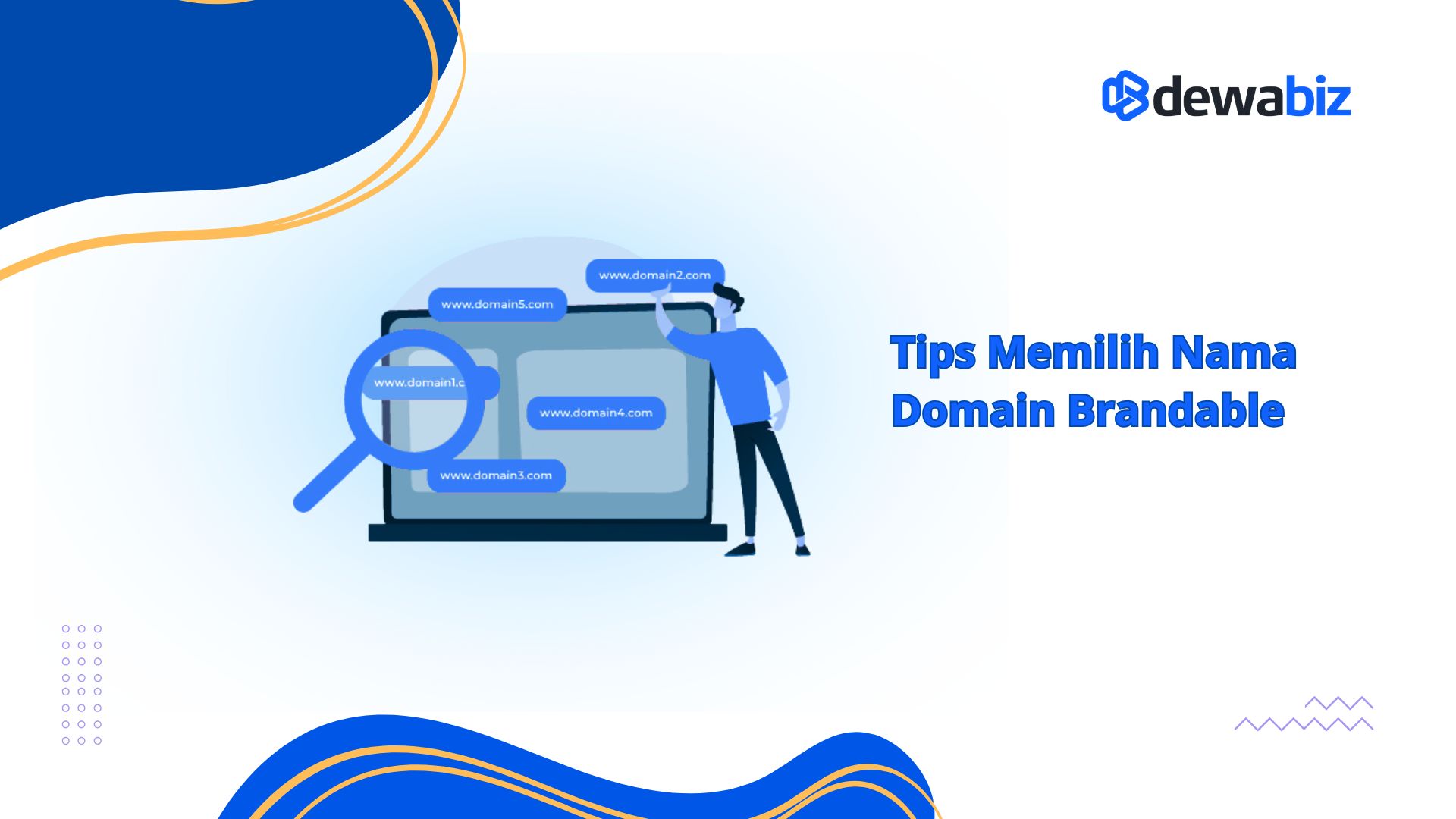 dewabiz

www.domain2.com

www.domain5.com

www.domain1.c

www.domain4.com

www.domain3.com

Tips Memilih Nama Domain Brandable